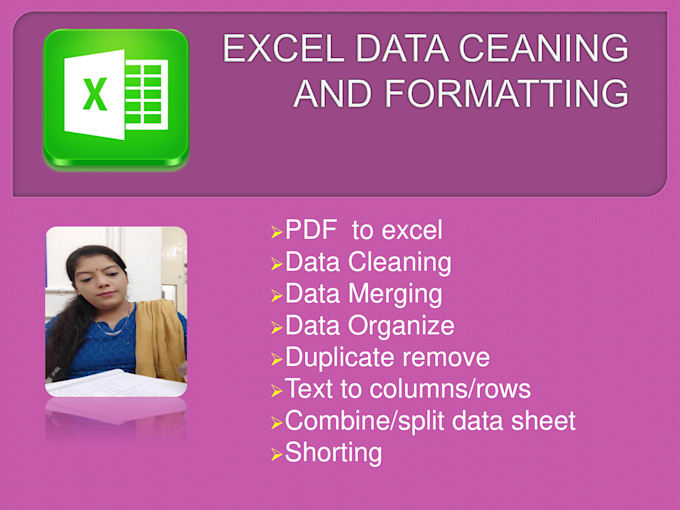 X

EXCEL DATA CEANING AND FORMATTING

➢PDF to excel
➢Data Cleaning
➢Data Merging
➢Data Organize
➢Duplicate remove
➢Text to columns/rows
➢Combine/split data sheet
➢Shorting